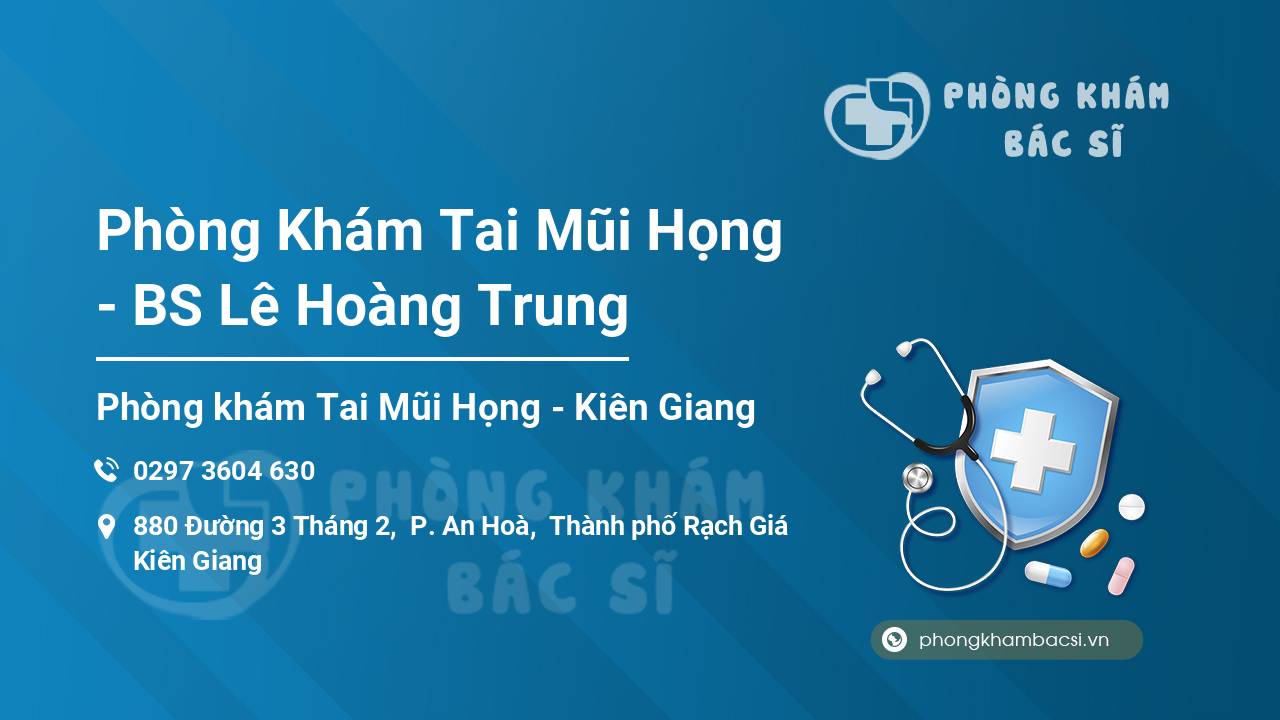 PHÒNG KHÁM
BÁC SĨ

Phòng Khám Tai Mũi Họng - BS Lê Hoàng Trung

Phòng khám Tai Mũi Họng - Kiên Giang

0297 3604 630

880 Đường 3 Tháng 2, P. An Hoà, Thành phố Rạch Giá Kiên Giang

PHÒNG KHÁM
BÁC SĨ

phongkhambacsi.vn